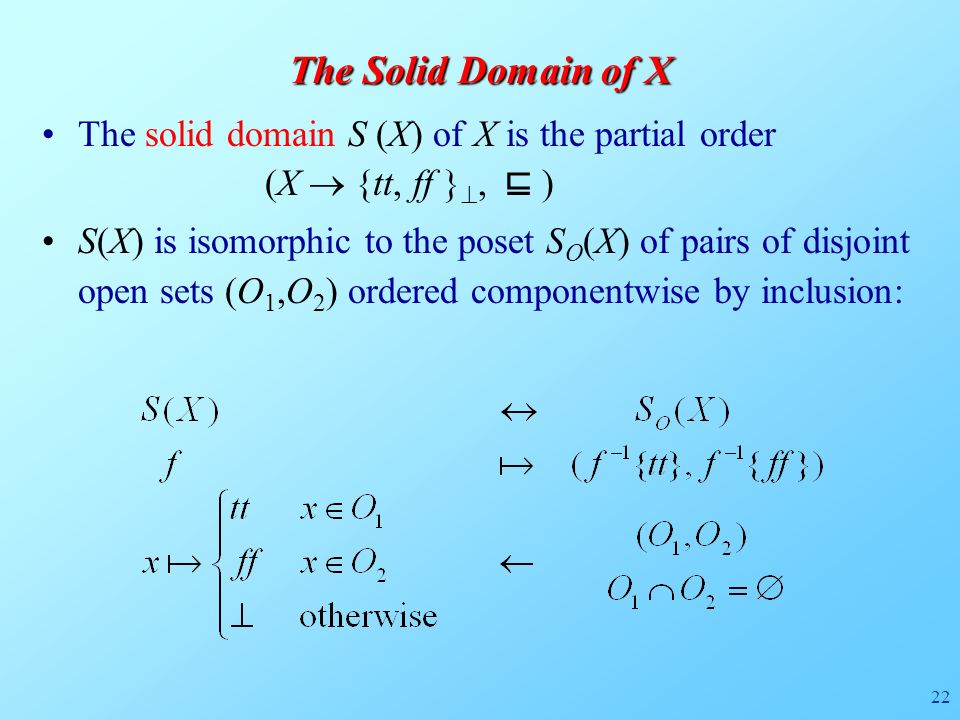 The Solid Domain of X

• The solid domain $S(X)$ of $X$ is the partial order
$(X \to \{tt, ff\}_\perp, \sqsubseteq)$

• $S(X)$ is isomorphic to the poset $S_O(X)$ of pairs of disjoint open sets $(O_1,O_2)$ ordered componentwise by inclusion:

$S(X) \leftrightarrow S_O(X)$

$f \mapsto (f^{-1}\{tt\}, f^{-1}\{ff\})$

$x \mapsto \begin{cases} tt & x \in O_1 \\ ff & x \in O_2 \\ \perp & \text{otherwise} \end{cases} \leftarrow \begin{matrix} (O_1, O_2) \\ O_1 \cap O_2 = \emptyset \end{matrix}$

22